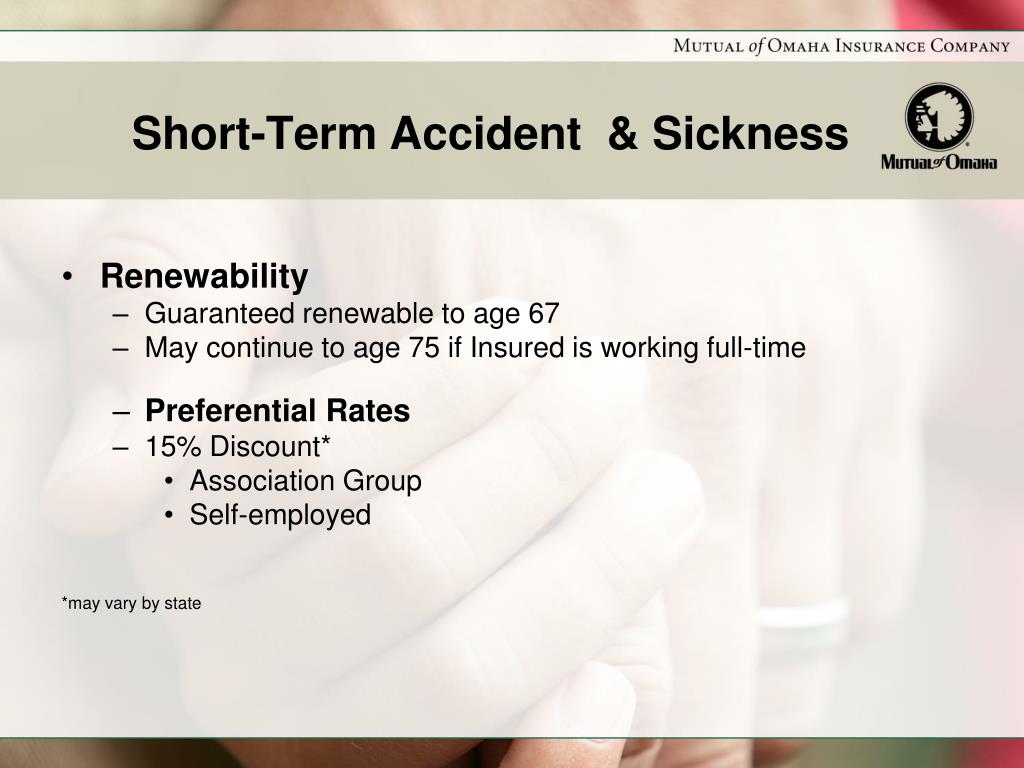 Mutual of Omaha Insurance Company

Short-Term Accident & Sickness

Mutual of Omaha

• Renewability
– Guaranteed renewable to age 67
– May continue to age 75 if Insured is working full-time

– Preferential Rates
– 15% Discount*
• Association Group
• Self-employed

*may vary by state